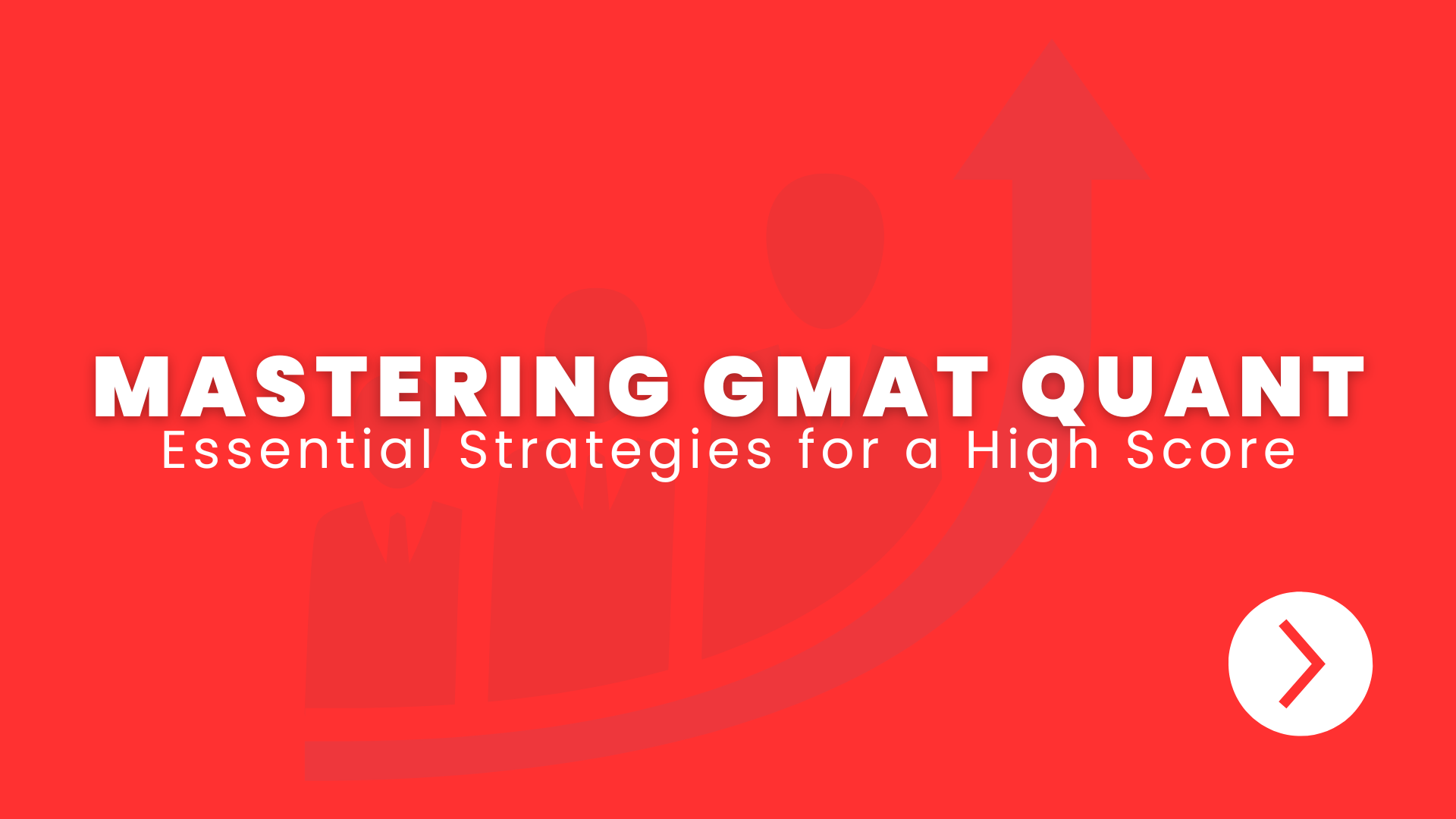 MASTERING GMAT QUANT
Essential Strategies for a High Score